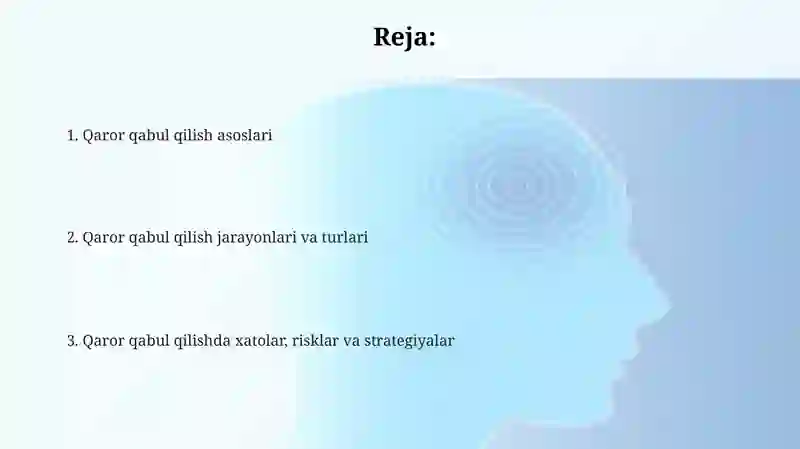 Reja:

1. Qaror qabul qilish asoslari

2. Qaror qabul qilish jarayonlari va turlari

3. Qaror qabul qilishda xatolar, risklar va strategiyalar